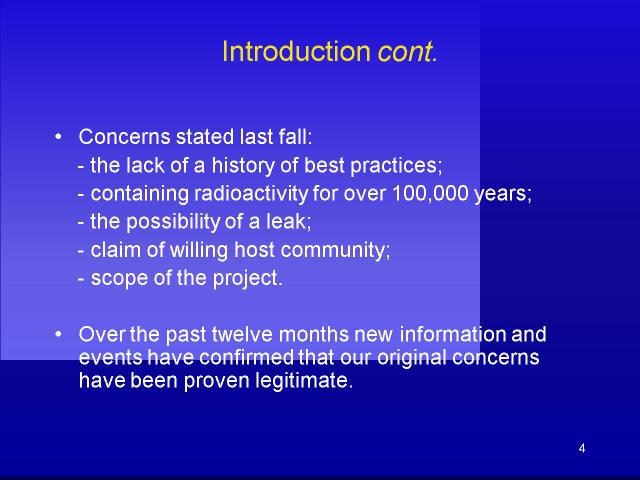 Introduction cont.

• Concerns stated last fall:
- the lack of a history of best practices;
- containing radioactivity for over 100,000 years;
- the possibility of a leak;
- claim of willing host community;
- scope of the project.

• Over the past twelve months new information and events have confirmed that our original concerns have been proven legitimate.

4